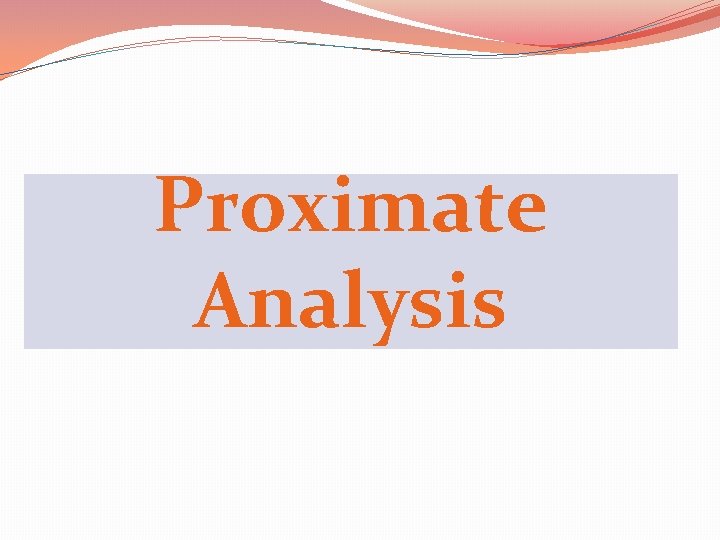 Proximate Analysis